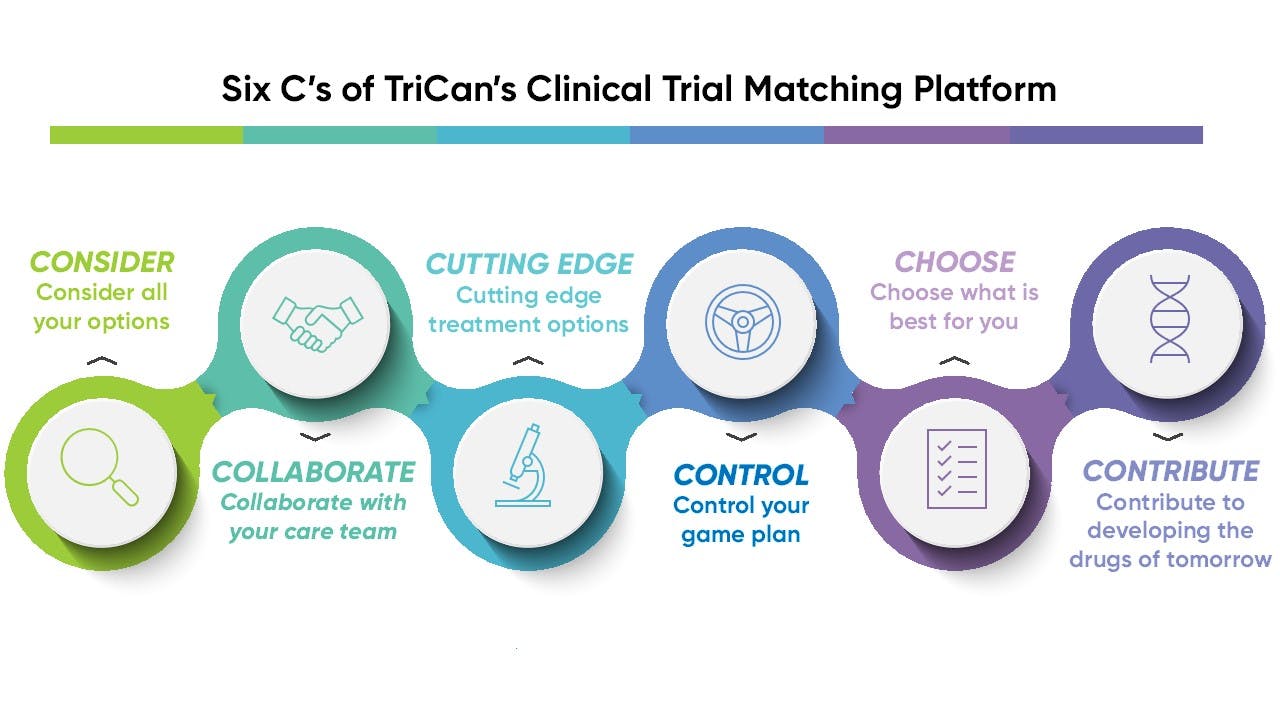 Six C's of TriCan's Clinical Trial Matching Platform

CONSIDER
Consider all your options

COLLABORATE
Collaborate with your care team

CUTTING EDGE
Cutting edge treatment options

CONTROL
Control your game plan

CHOOSE
Choose what is best for you

CONTRIBUTE
Contribute to developing the drugs of tomorrow